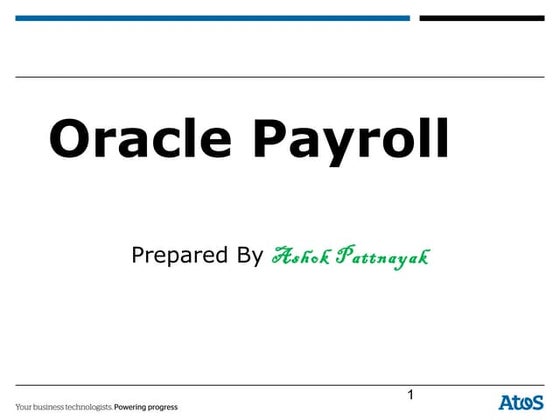 Oracle Payroll

Prepared By Ashok Pattnayak

1

Your business technologists. Powering progress

Atos